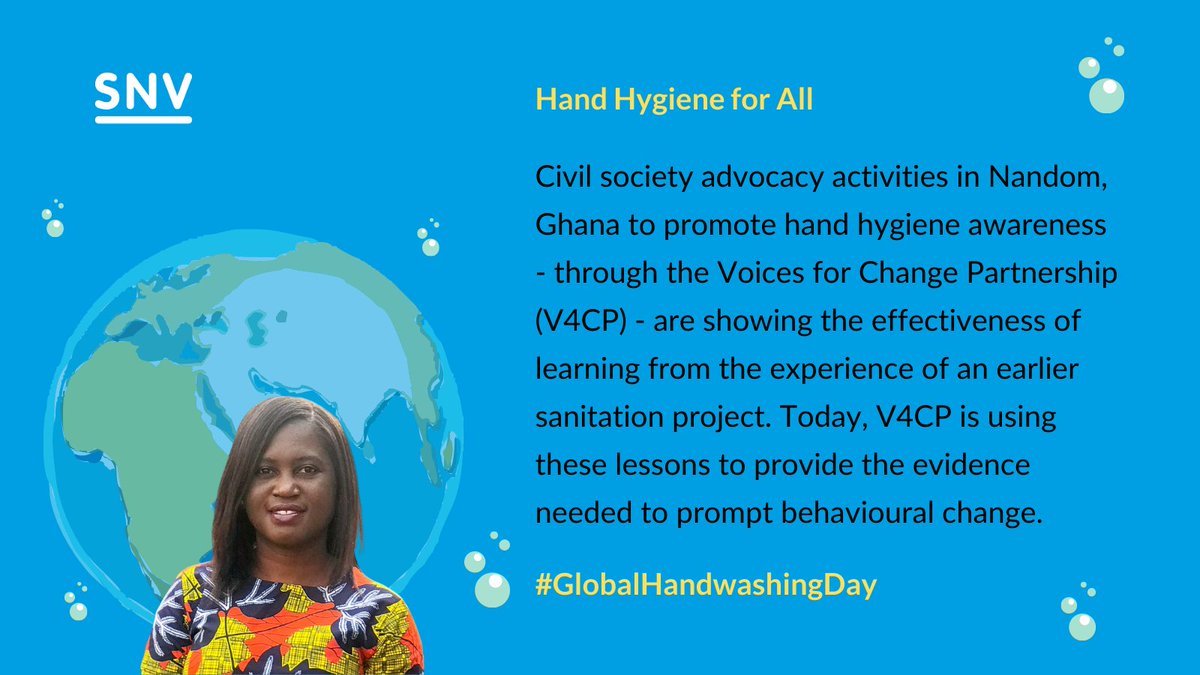 SNV

Hand Hygiene for All

Civil society advocacy activities in Nandom, Ghana to promote hand hygiene awareness - through the Voices for Change Partnership (V4CP) - are showing the effectiveness of learning from the experience of an earlier sanitation project. Today, V4CP is using these lessons to provide the evidence needed to prompt behavioural change.

#GlobalHandwashingDay